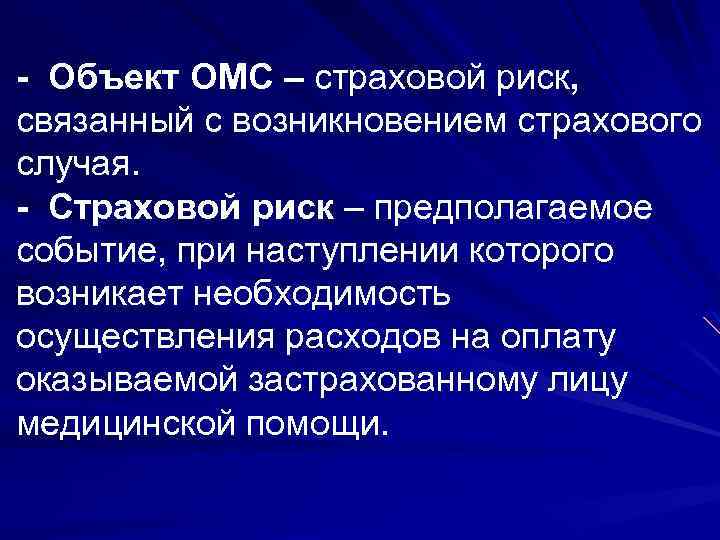 - Объект ОМС – страховой риск, связанный с возникновением страхового случая.
- Страховой риск – предполагаемое событие, при наступлении которого возникает необходимость осуществления расходов на оплату оказываемой застрахованному лицу медицинской помощи.